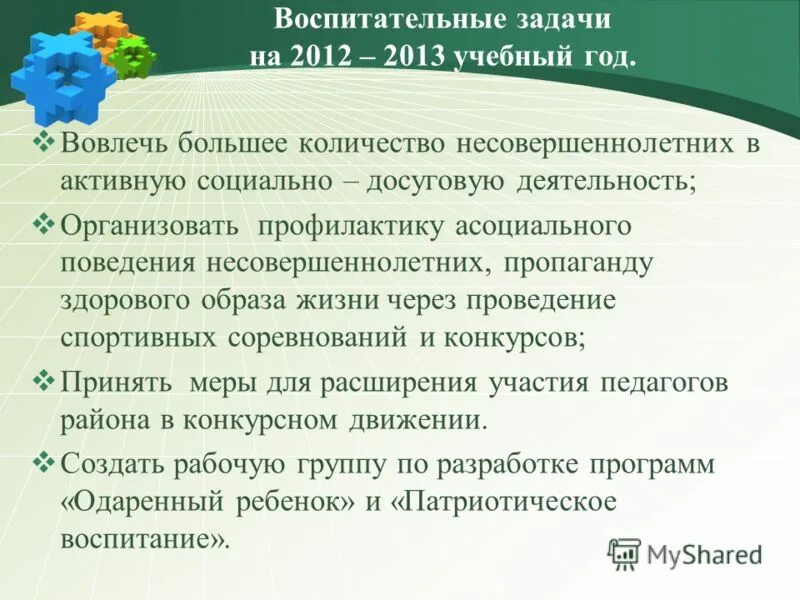 Воспитательные задачи на 2012 – 2013 учебный год.

❖ Вовлечь большее количество несовершеннолетних в активную социально – досуговую деятельность;

❖ Организовать профилактику асоциального поведения несовершеннолетних, пропаганду здорового образа жизни через проведение спортивных соревнований и конкурсов;

❖ Принять меры для расширения участия педагогов района в конкурсном движении.

❖ Создать рабочую группу по разработке программ «Одаренный ребенок» и «Патриотическое воспитание».

MyShared